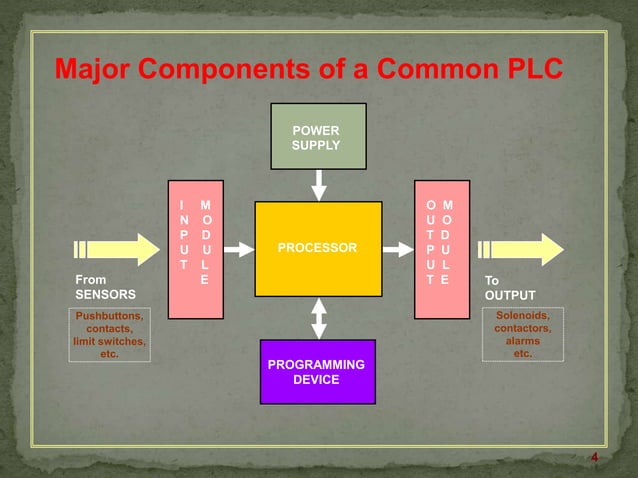 Major Components of a Common PLC

POWER SUPPLY

INPUT MODULE

PROCESSOR

OUTPUT MODULE

From SENSORS

Pushbuttons, contacts, limit switches, etc.

To OUTPUT

Solenoids, contactors, alarms etc.

PROGRAMMING DEVICE

4